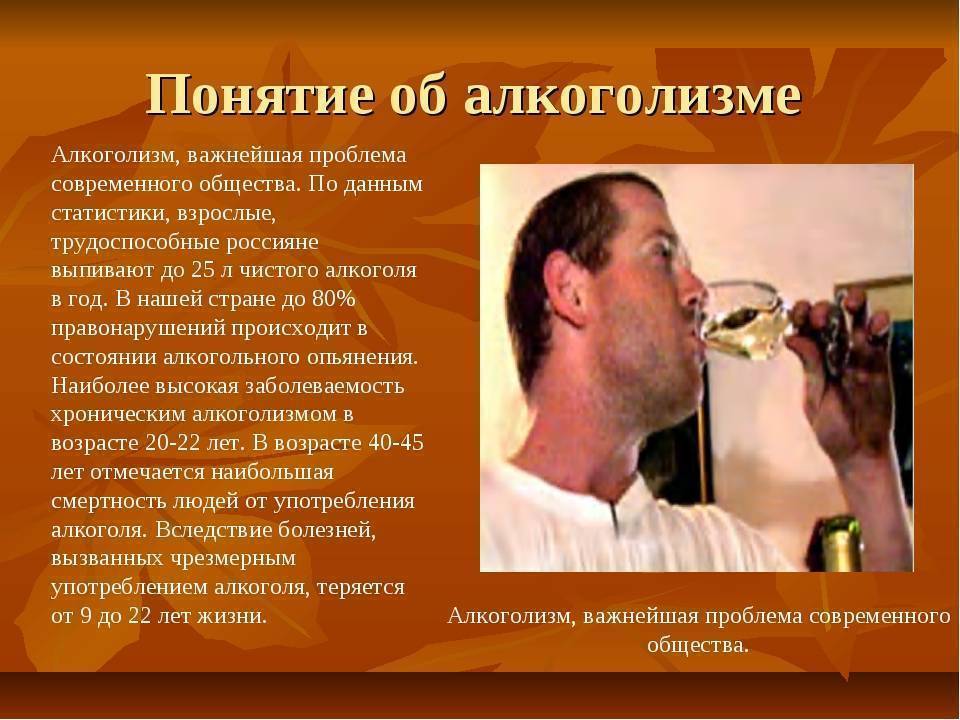 Понятие об алкоголизме

Алкоголизм, важнейшая проблема современного общества. По данным статистики, взрослые, трудоспособные россияне выпивают до 25 л чистого алкоголя в год. В нашей стране до 80% правонарушений происходит в состоянии алкогольного опьянения. Наиболее высокая заболеваемость хроническим алкоголизмом в возрасте 20-22 лет. В возрасте 40-45 лет отмечается наибольшая смертность людей от употребления алкоголя. Вследствие болезней, вызванных чрезмерным употреблением алкоголя, теряется от 9 до 22 лет жизни.

Алкоголизм, важнейшая проблема современного общества.